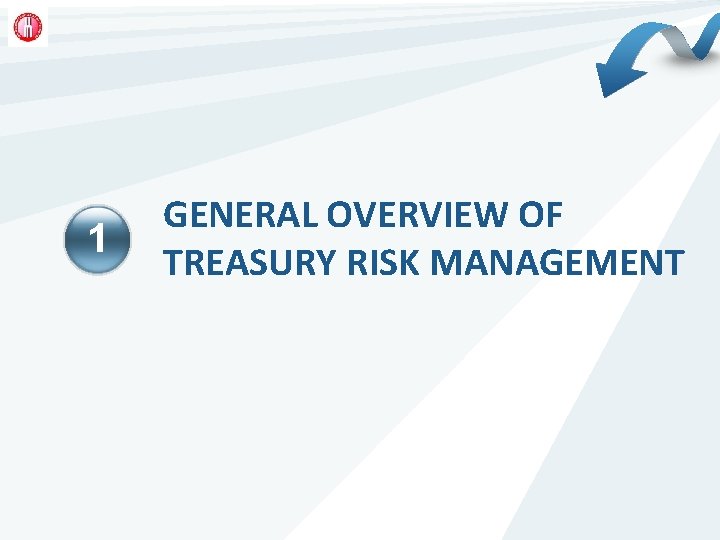 1

GENERAL OVERVIEW OF TREASURY RISK MANAGEMENT